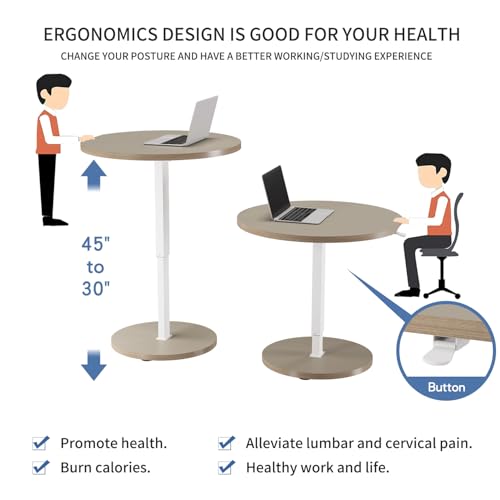 ERGONOMICS DESIGN IS GOOD FOR YOUR HEALTH
CHANGE YOUR POSTURE AND HAVE A BETTER WORKING/STUDYING EXPERIENCE

45" to 30"

Button

Promote health.
Burn calories.

Alleviate lumbar and cervical pain.
Healthy work and life.